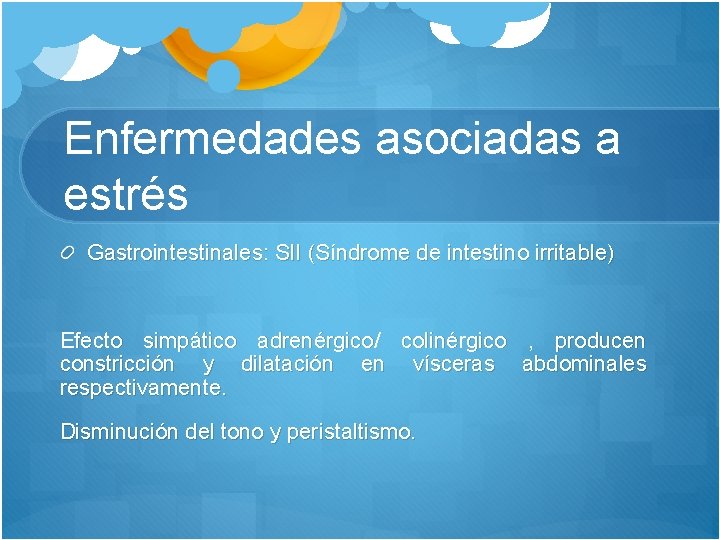 Enfermedades asociadas a estrés

Gastrointestinales: SII (Síndrome de intestino irritable)

Efecto simpático adrenérgico/ colinérgico , producen constricción y dilatación en vísceras abdominales respectivamente.

Disminución del tono y peristaltismo.